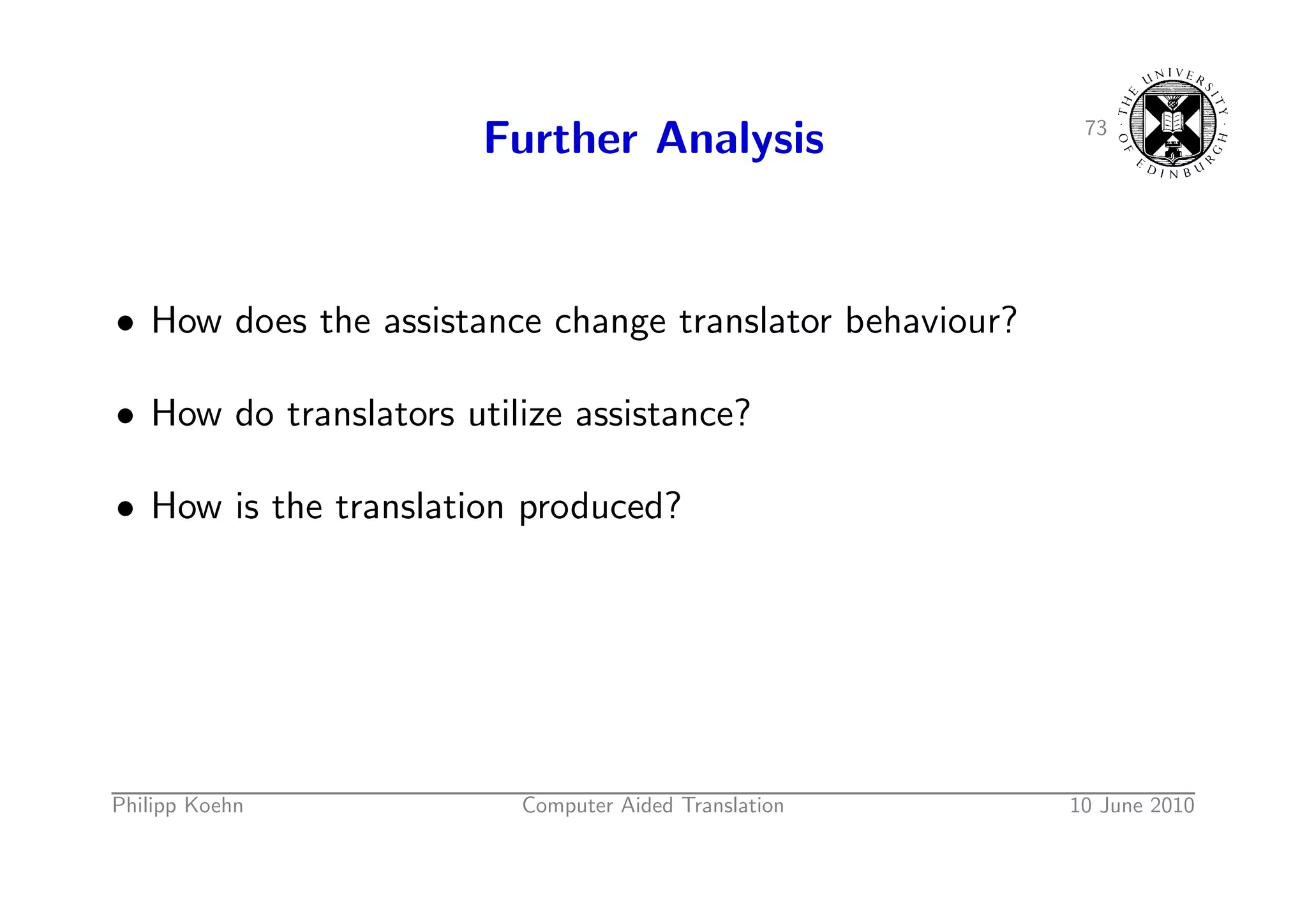 Further Analysis

73

THE UNIVERSITY OF EDINBURGH

• How does the assistance change translator behaviour?

• How do translators utilize assistance?

• How is the translation produced?

Philipp Koehn Computer Aided Translation 10 June 2010